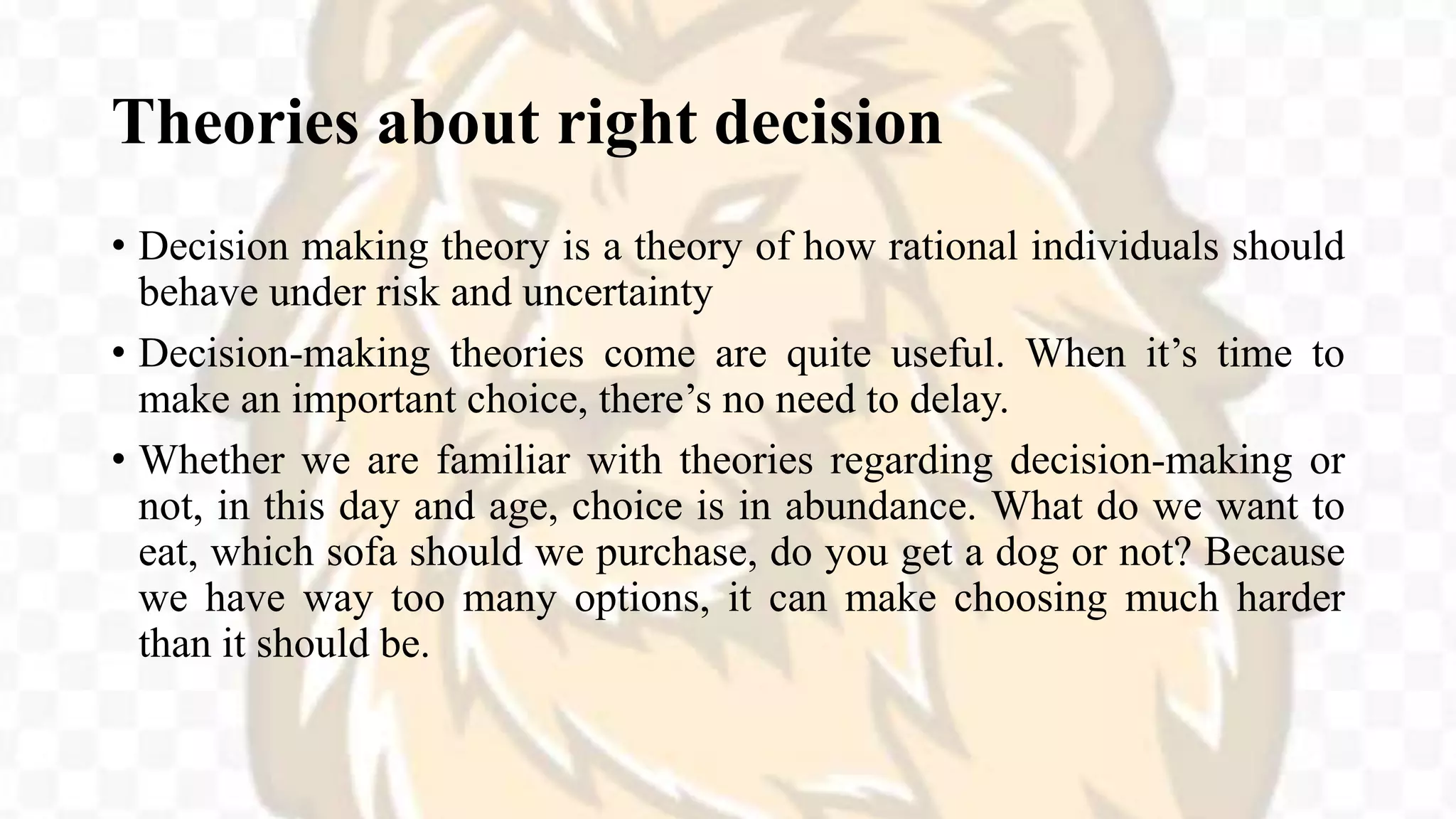 Theories about right decision

• Decision making theory is a theory of how rational individuals should behave under risk and uncertainty

• Decision-making theories come are quite useful. When it’s time to make an important choice, there’s no need to delay.

• Whether we are familiar with theories regarding decision-making or not, in this day and age, choice is in abundance. What do we want to eat, which sofa should we purchase, do you get a dog or not? Because we have way too many options, it can make choosing much harder than it should be.